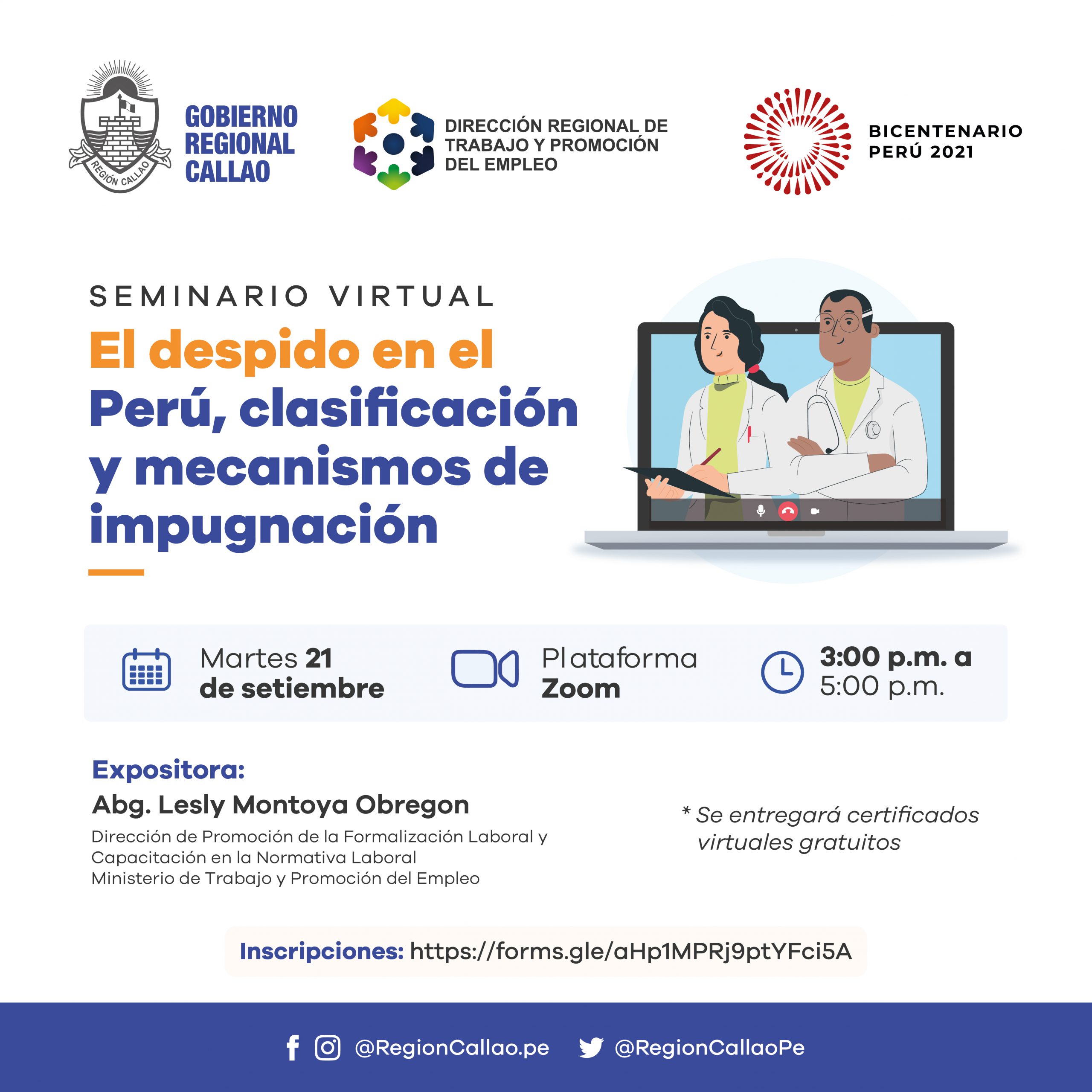 REGIÓN CALLAO

GOBIERNO REGIONAL CALLAO

DIRECCIÓN REGIONAL DE TRABAJO Y PROMOCIÓN DEL EMPLEO

BICENTENARIO PERÚ 2021

SEMINARIO VIRTUAL

El despido en el Perú, clasificación y mecanismos de impugnación

Martes 21 de setiembre

Plataforma Zoom

3:00 p.m. a 5:00 p.m.

Expositora:

Abg. Lesly Montoya Obregon

Dirección de Promoción de la Formalización Laboral y Capacitación en la Normativa Laboral
Ministerio de Trabajo y Promoción del Empleo

* Se entregará certificados virtuales gratuitos

Inscripciones: https://forms.gle/aHp1MPRj9ptYFci5A

@RegionCallao.pe @RegionCallaoPe